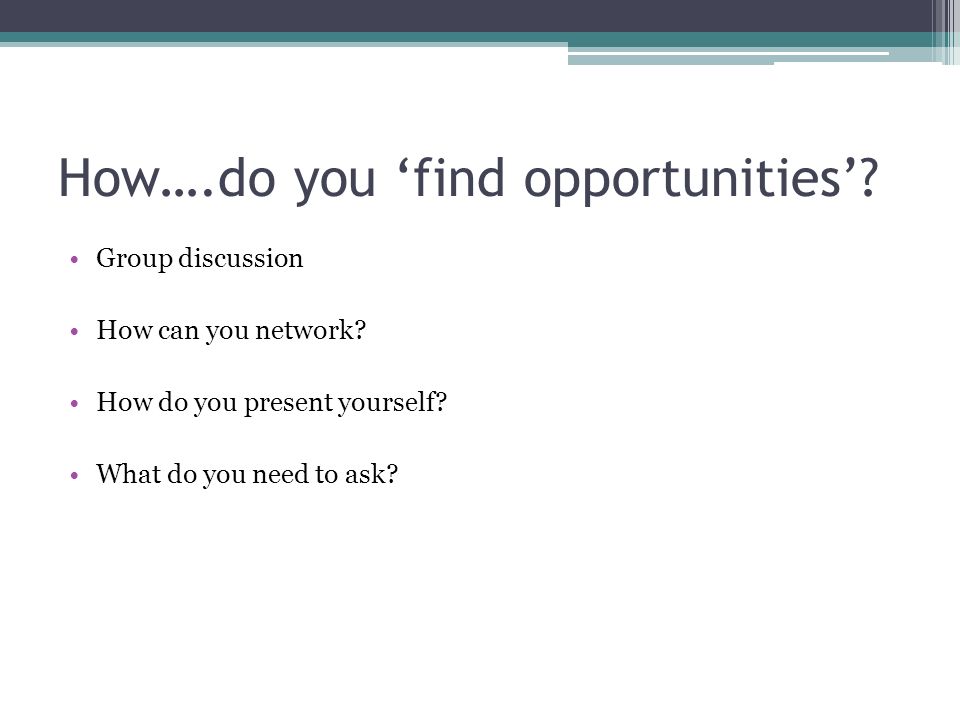 How….do you ‘find opportunities’?

• Group discussion

• How can you network?

• How do you present yourself?

• What do you need to ask?